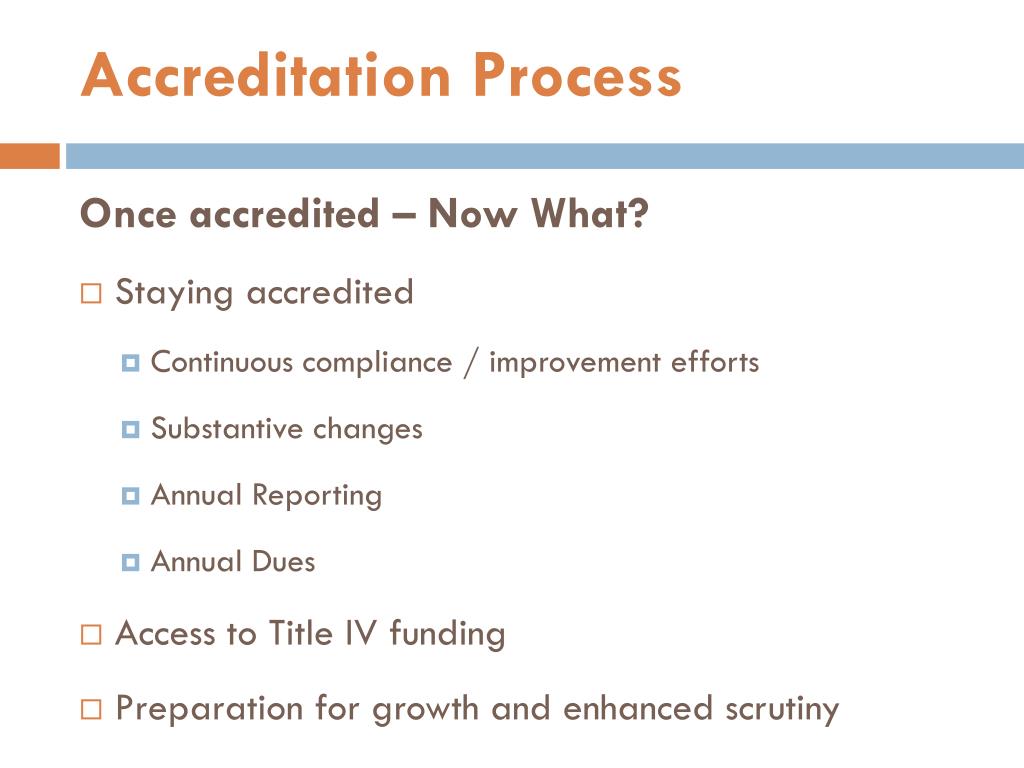 Accreditation Process

Once accredited – Now What?

Staying accredited

Continuous compliance / improvement efforts

Substantive changes

Annual Reporting

Annual Dues

Access to Title IV funding

Preparation for growth and enhanced scrutiny